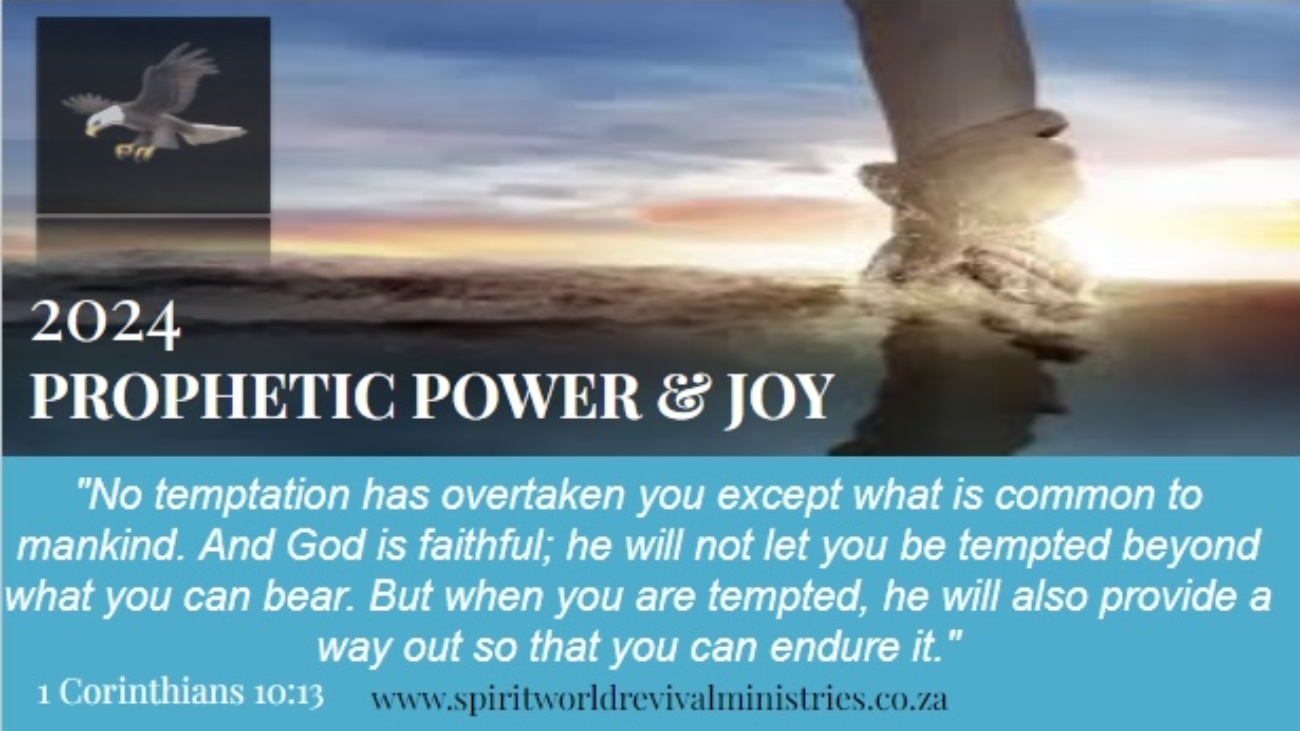 2024
PROPHETIC POWER & JOY

"No temptation has overtaken you except what is common to mankind. And God is faithful; he will not let you be tempted beyond what you can bear. But when you are tempted, he will also provide a way out so that you can endure it."

1 Corinthians 10:13

www.spiritworldrevivalministries.co.za